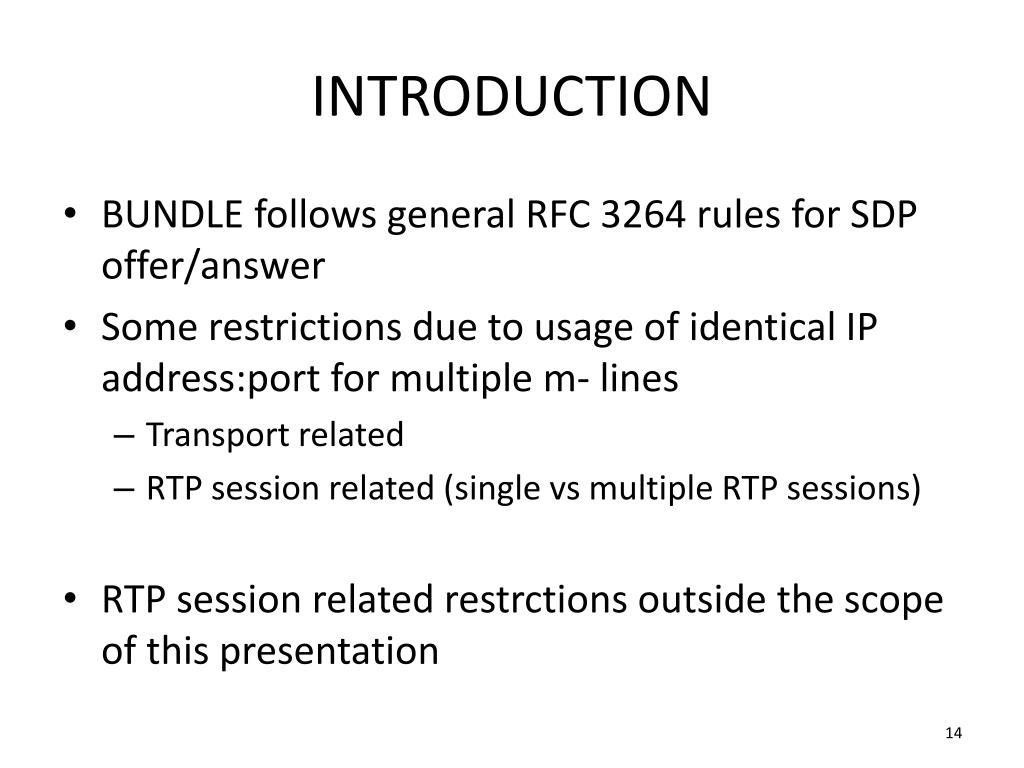 INTRODUCTION

• BUNDLE follows general RFC 3264 rules for SDP offer/answer
• Some restrictions due to usage of identical IP address:port for multiple m- lines
– Transport related
– RTP session related (single vs multiple RTP sessions)

• RTP session related restrctions outside the scope of this presentation

14